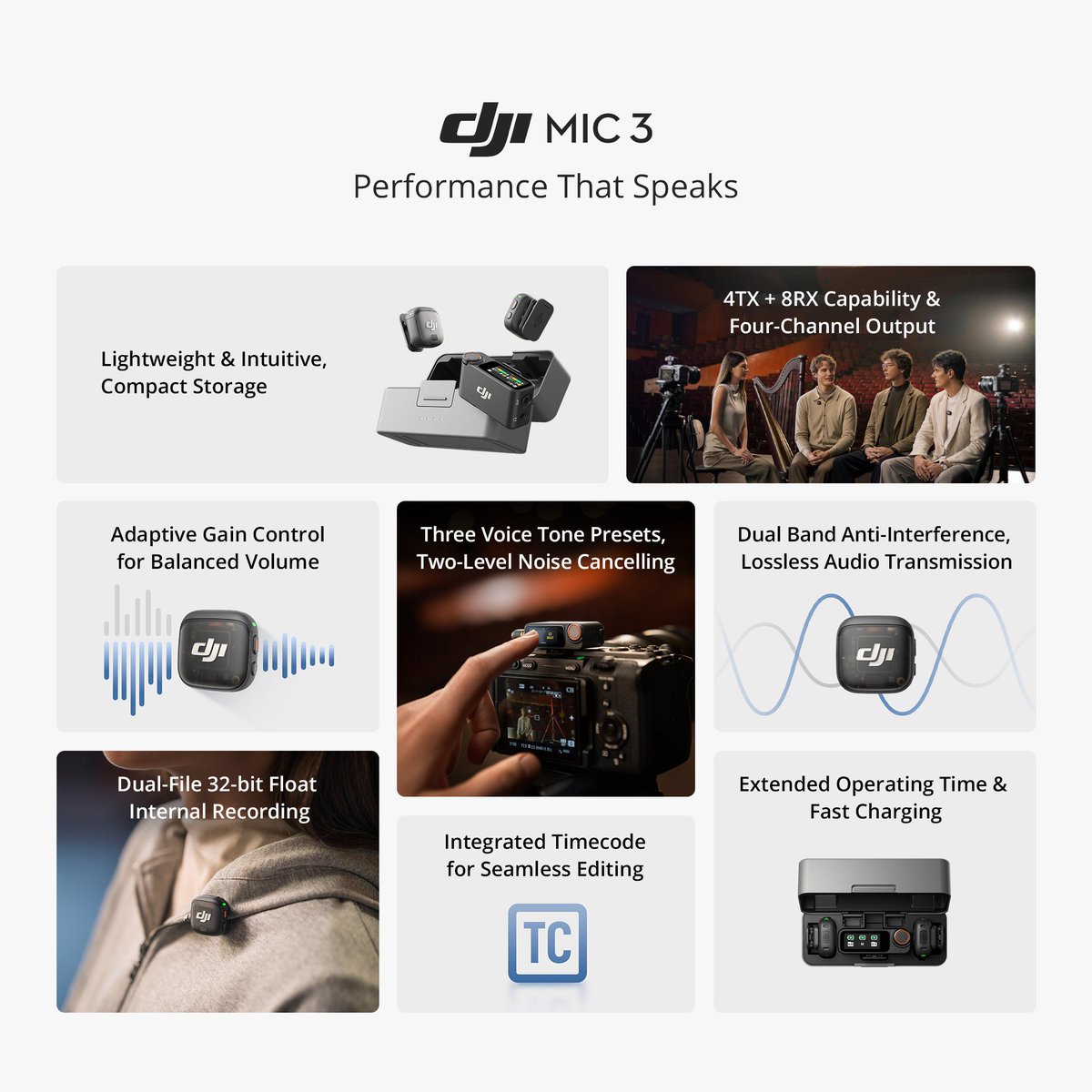 dji MIC 3
Performance That Speaks

Lightweight & Intuitive, Compact Storage

4TX + 8RX Capability & Four-Channel Output

Adaptive Gain Control for Balanced Volume

Three Voice Tone Presets, Two-Level Noise Cancelling

Dual Band Anti-Interference, Lossless Audio Transmission

Dual-File 32-bit Float Internal Recording

Integrated Timecode for Seamless Editing

TC

Extended Operating Time & Fast Charging